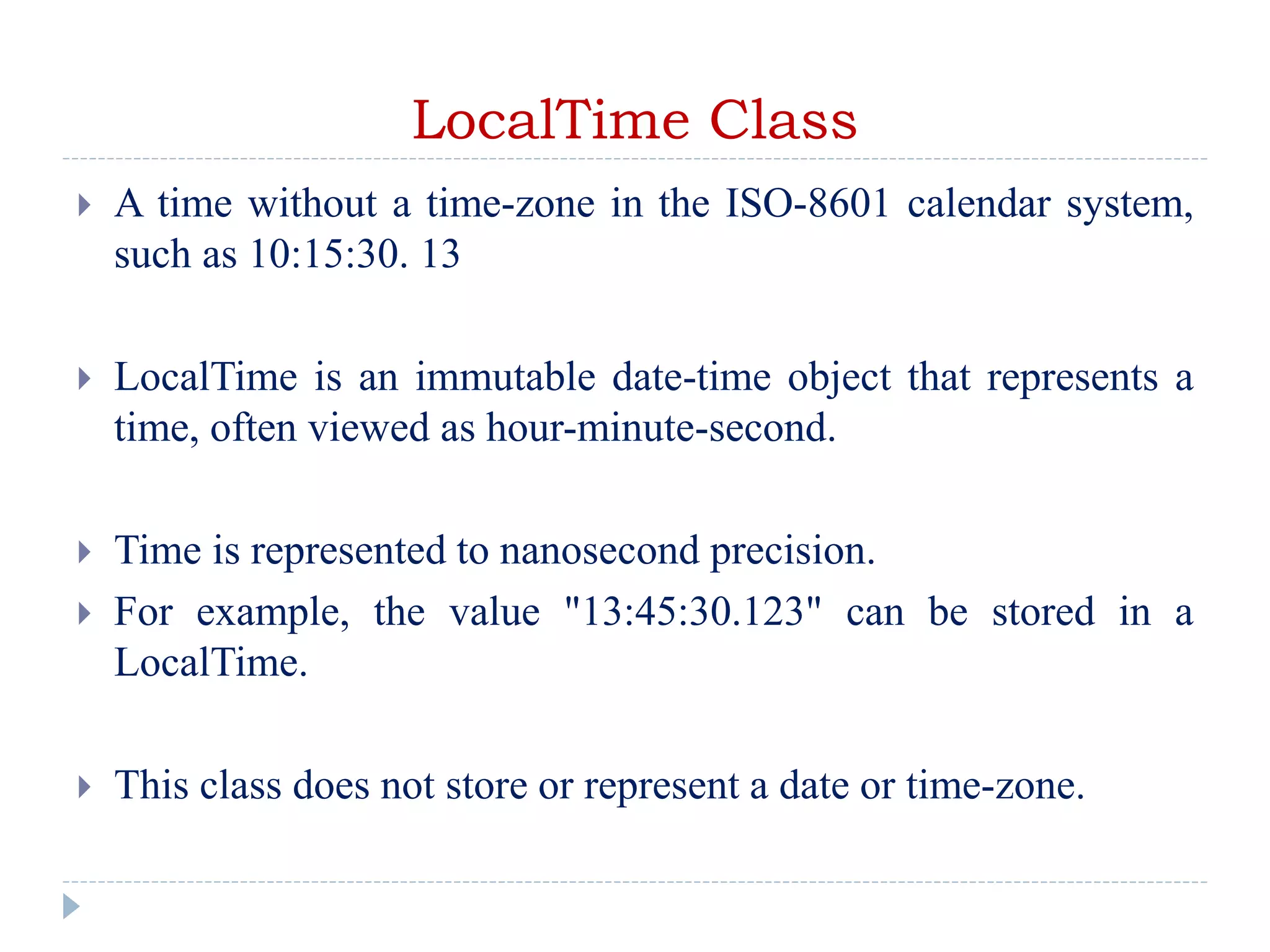 LocalTime Class

A time without a time-zone in the ISO-8601 calendar system, such as 10:15:30. 13

LocalTime is an immutable date-time object that represents a time, often viewed as hour-minute-second.

Time is represented to nanosecond precision.

For example, the value "13:45:30.123" can be stored in a LocalTime.

This class does not store or represent a date or time-zone.